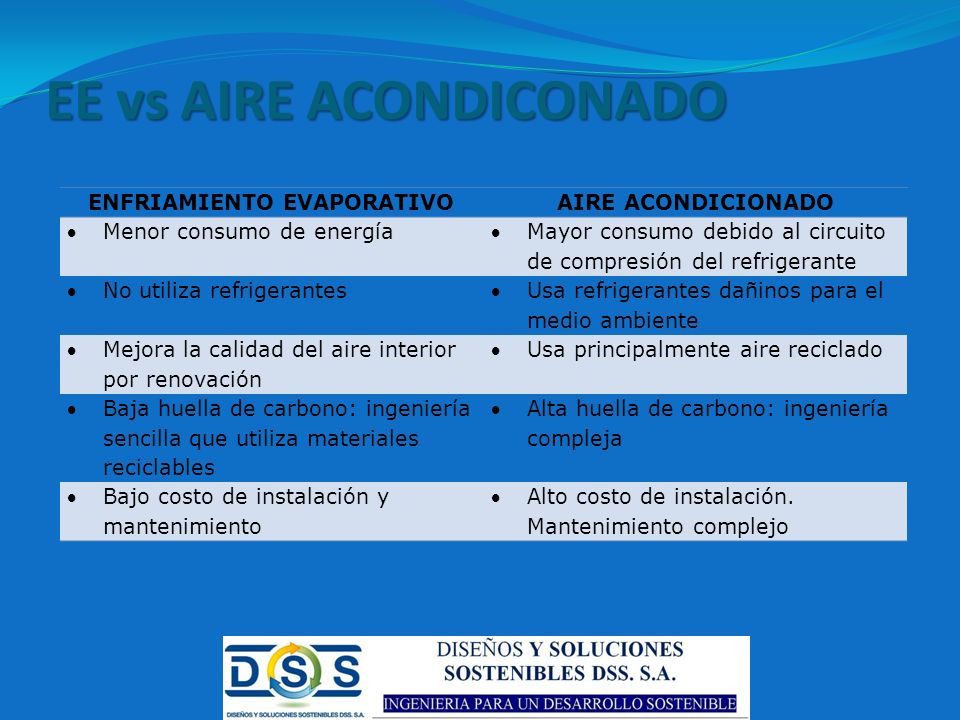 EE vs AIRE ACONDICONADO

| ENFRIAMIENTO EVAPORATIVO | AIRE ACONDICIONADO |
|---|---|
| • Menor consumo de energía | • Mayor consumo debido al circuito de compresión del refrigerante |
| • No utiliza refrigerantes | • Usa refrigerantes dañinos para el medio ambiente |
| • Mejora la calidad del aire interior por renovación | • Usa principalmente aire reciclado |
| • Baja huella de carbono: ingeniería sencilla que utiliza materiales reciclables | • Alta huella de carbono: ingeniería compleja |
| • Bajo costo de instalación y mantenimiento | • Alto costo de instalación. Mantenimiento complejo |

DSS
DISEÑOS Y SOLUCIONES SOSTENIBLES DSS. S.A.

DISEÑOS Y SOLUCIONES SOSTENIBLES DSS. S.A.
INGENIERIA PARA UN DESARROLLO SOSTENIBLE